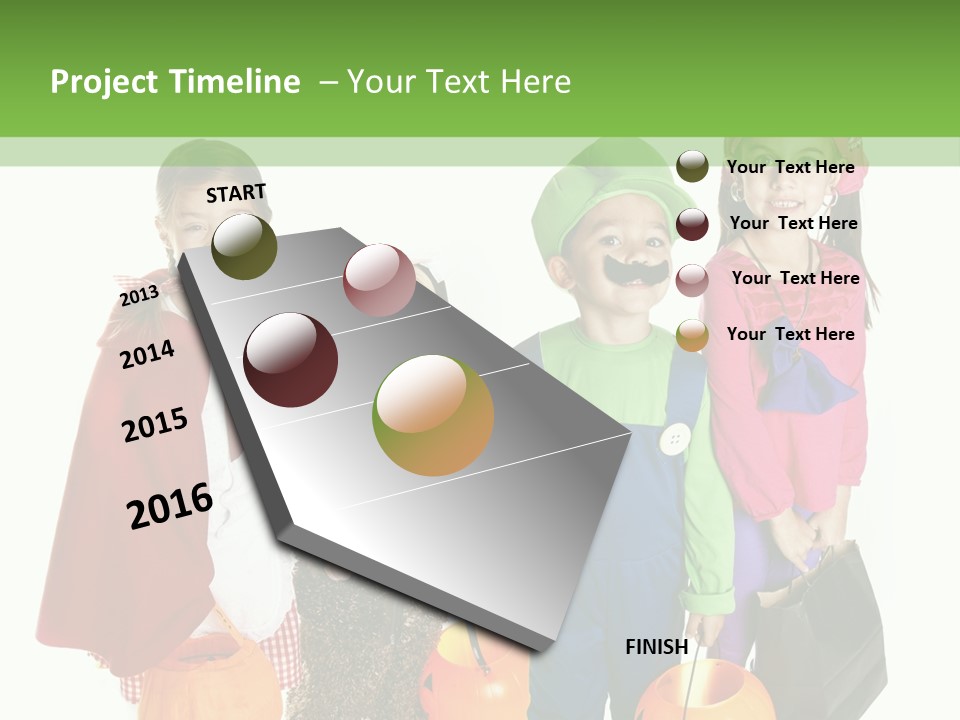 Project Timeline – Your Text Here

START

2013

2014

2015

2016

Your Text Here

Your Text Here

Your Text Here

Your Text Here

FINISH